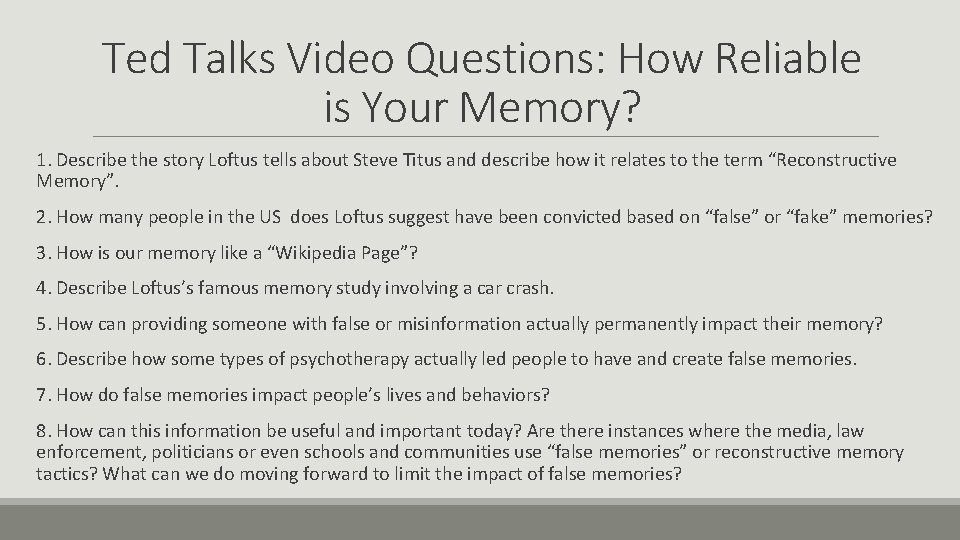 Ted Talks Video Questions: How Reliable is Your Memory?

1. Describe the story Loftus tells about Steve Titus and describe how it relates to the term “Reconstructive Memory”.

2. How many people in the US does Loftus suggest have been convicted based on “false” or “fake” memories?

3. How is our memory like a “Wikipedia Page”?

4. Describe Loftus’s famous memory study involving a car crash.

5. How can providing someone with false or misinformation actually permanently impact their memory?

6. Describe how some types of psychotherapy actually led people to have and create false memories.

7. How do false memories impact people’s lives and behaviors?

8. How can this information be useful and important today? Are there instances where the media, law enforcement, politicians or even schools and communities use “false memories” or reconstructive memory tactics? What can we do moving forward to limit the impact of false memories?